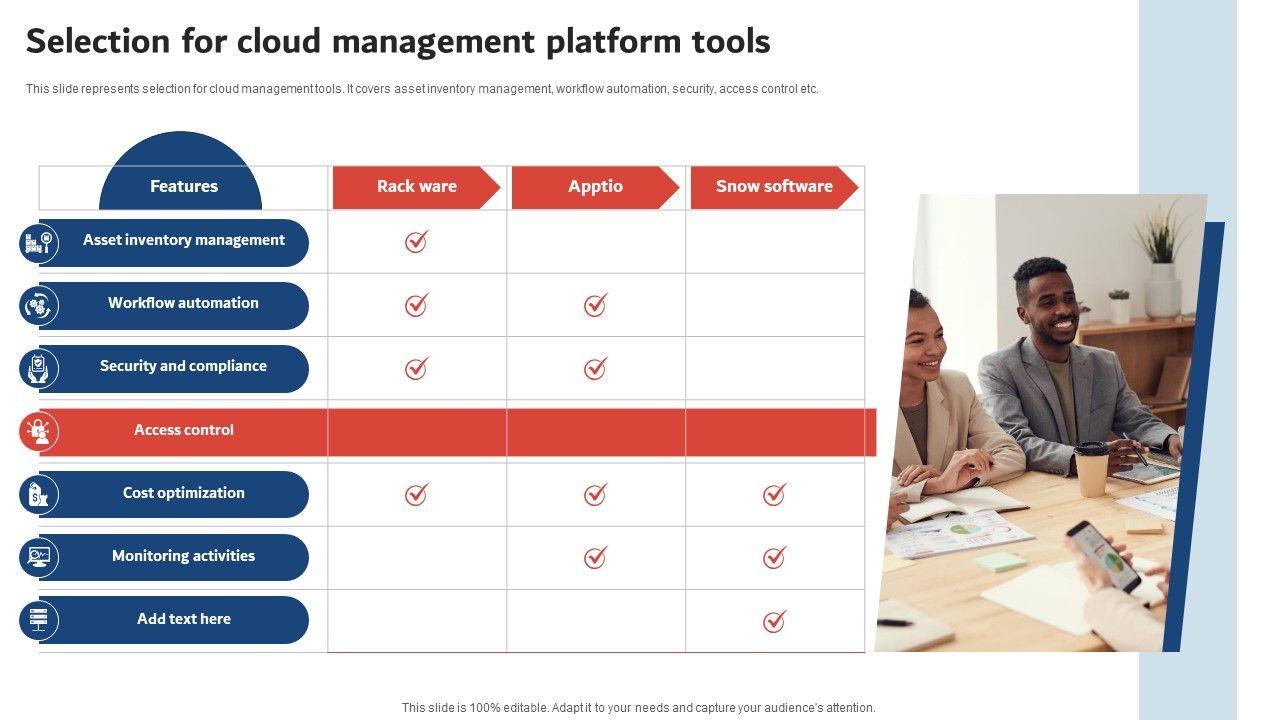 Selection for cloud management platform tools

This slide represents selection for cloud management tools. It covers asset inventory management, workflow automation, security, access control etc.

| Features | Rack ware | Apptio | Snow software |
|---|---|---|---|
| Asset inventory management | ✓ | | |
| Workflow automation | ✓ | ✓ | |
| Security and compliance | ✓ | ✓ | |
| Access control | | | |
| Cost optimization | ✓ | ✓ | ✓ |
| Monitoring activities | | ✓ | ✓ |
| Add text here | | | ✓ |

This slide is 100% editable. Adapt it to your needs and capture your audience's attention.